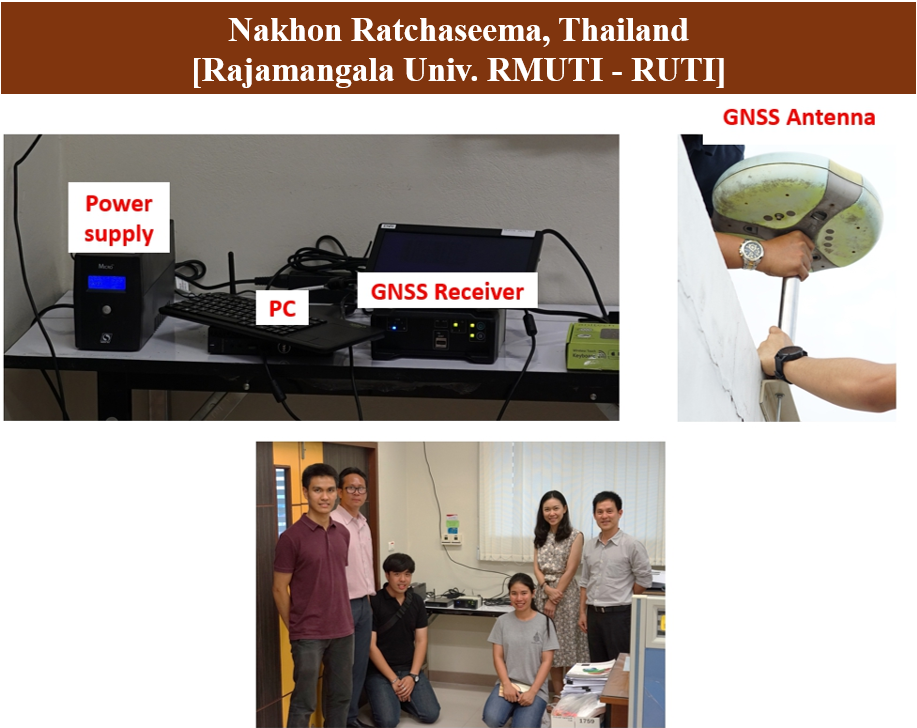 Nakhon Ratchaseema, Thailand
[Rajamangala Univ. RMUTI - RUTI]

GNSS Antenna

Power supply

PC

GNSS Receiver